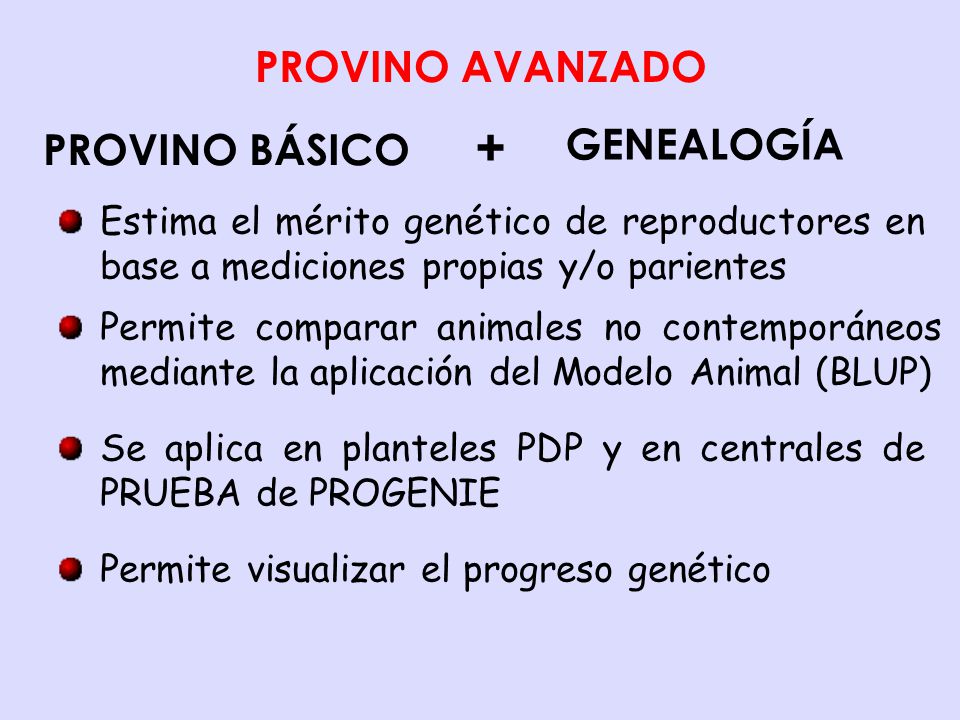 PROVINO AVANZADO

PROVINO BÁSICO + GENEALOGÍA

Estima el mérito genético de reproductores en base a mediciones propias y/o parientes

Permite comparar animales no contemporáneos mediante la aplicación del Modelo Animal (BLUP)

Se aplica en planteles PDP y en centrales de PRUEBA de PROGENIE

Permite visualizar el progreso genético